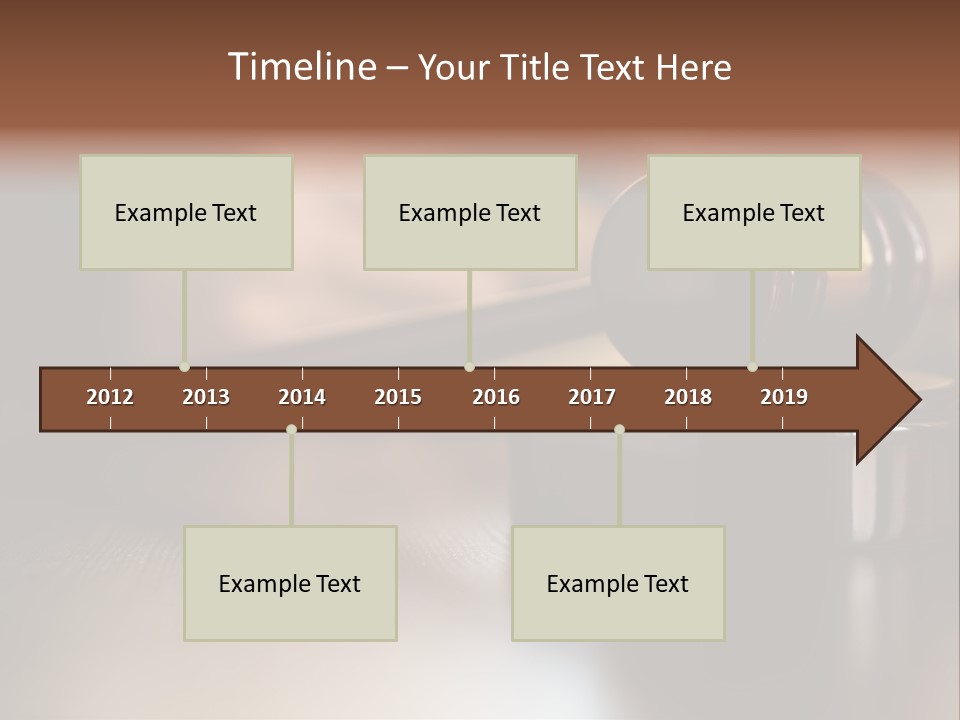 Timeline – Your Title Text Here

Example Text

Example Text

Example Text

2012 2013 2014 2015 2016 2017 2018 2019

Example Text

Example Text